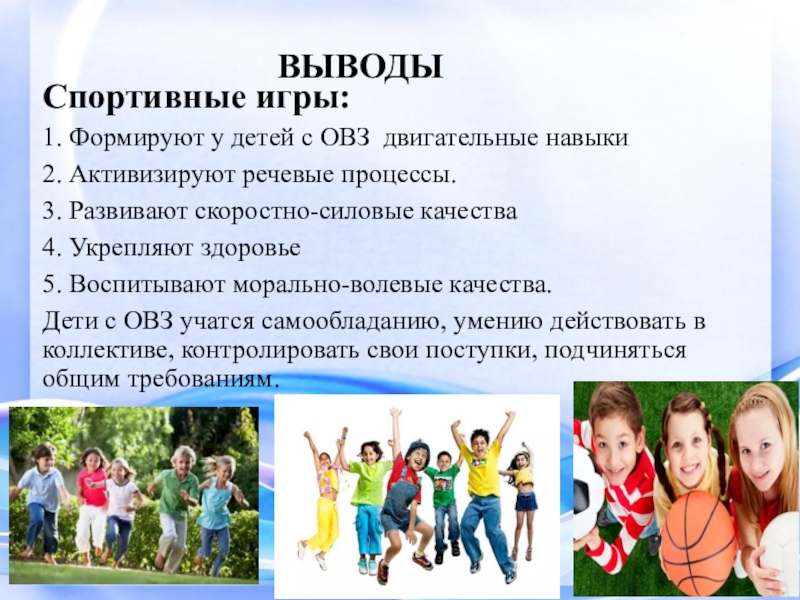 ВЫВОДЫ

Спортивные игры:

1. Формируют у детей с ОВЗ двигательные навыки

2. Активизируют речевые процессы.

3. Развивают скоростно-силовые качества

4. Укрепляют здоровье

5. Воспитывают морально-волевые качества.

Дети с ОВЗ учатся самообладанию, умению действовать в коллективе, контролировать свои поступки, подчиняться общим требованиям.